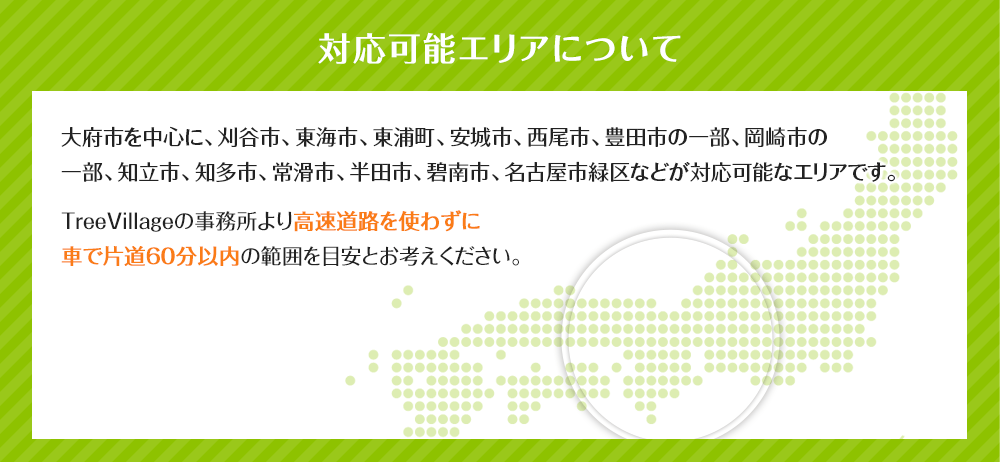 対応可能エリアについて

大府市を中心に、刈谷市、東海市、東浦町、安城市、西尾市、豊田市の一部、岡崎市の一部、知立市、知多市、常滑市、半田市、碧南市、名古屋市緑区などが対応可能なエリアです。

TreeVillageの事務所より高速道路を使わずに車で片道60分以内の範囲を目安とお考えください。